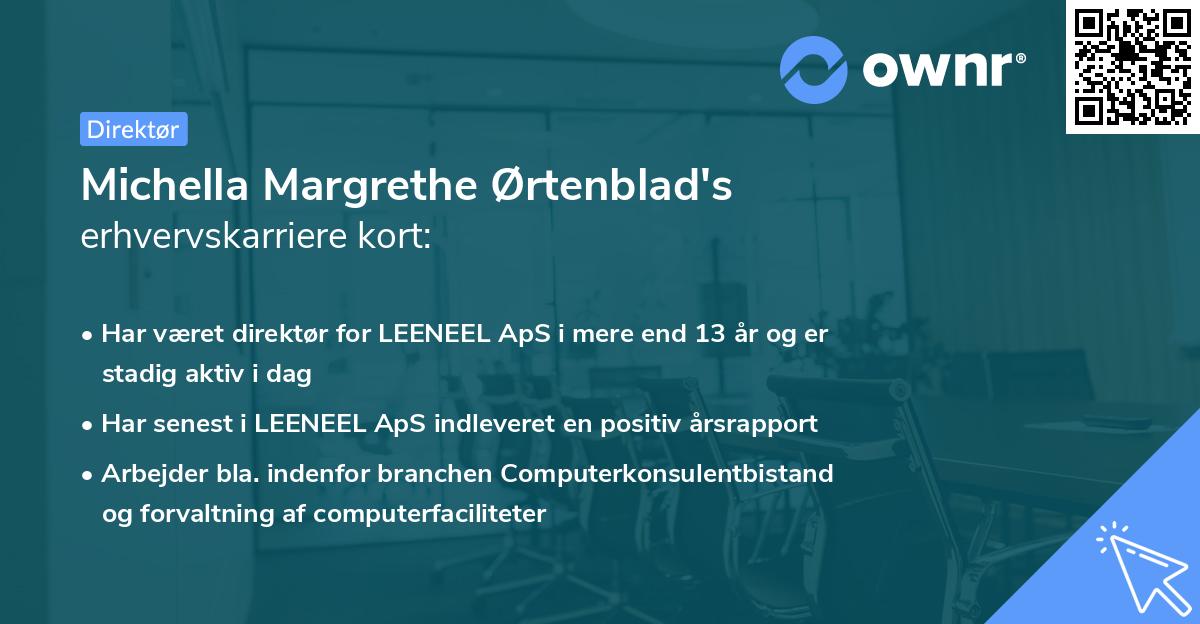 ownr®

Direktør

Michella Margrethe Ørtenblad's erhvervskarriere kort:

• Har været direktør for LEENEEL ApS i mere end 13 år og er stadig aktiv i dag
• Har senest i LEENEEL ApS indleveret en positiv årsrapport
• Arbejder bla. indenfor branchen Computerkonsulentbistand og forvaltning af computerfaciliteter